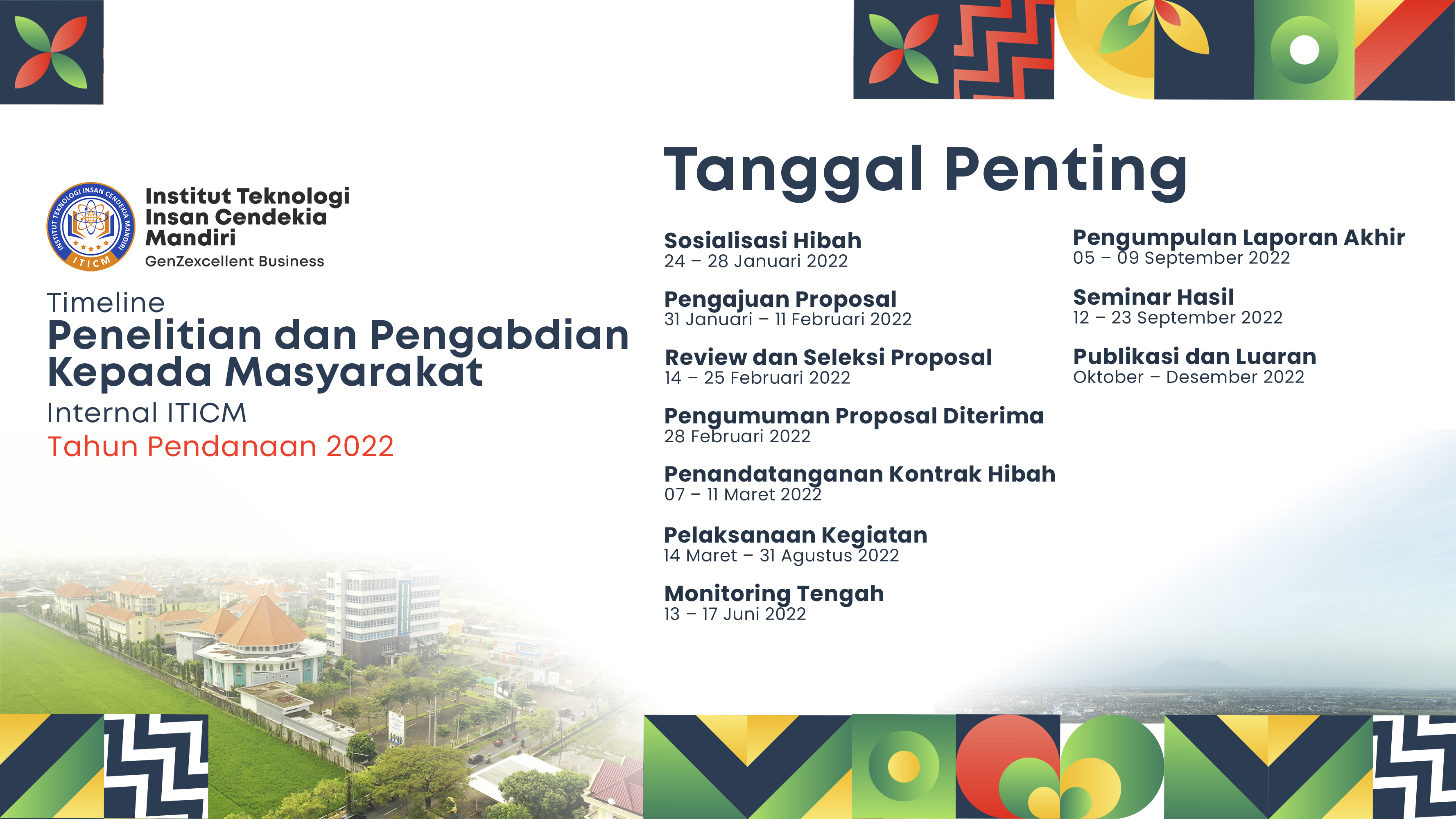 INSTITUT TEKNOLOGI INSAN CENDEKIA MANDIRI
ITICM

Institut Teknologi Insan Cendekia Mandiri
GenZexcellent Business

Timeline
Penelitian dan Pengabdian Kepada Masyarakat
Internal ITICM
Tahun Pendanaan 2022

Tanggal Penting

Sosialisasi Hibah
24 – 28 Januari 2022

Pengajuan Proposal
31 Januari – 11 Februari 2022

Review dan Seleksi Proposal
14 – 25 Februari 2022

Pengumuman Proposal Diterima
28 Februari 2022

Penandatanganan Kontrak Hibah
07 – 11 Maret 2022

Pelaksanaan Kegiatan
14 Maret – 31 Agustus 2022

Monitoring Tengah
13 – 17 Juni 2022

Pengumpulan Laporan Akhir
05 – 09 September 2022

Seminar Hasil
12 – 23 September 2022

Publikasi dan Luaran
Oktober – Desember 2022